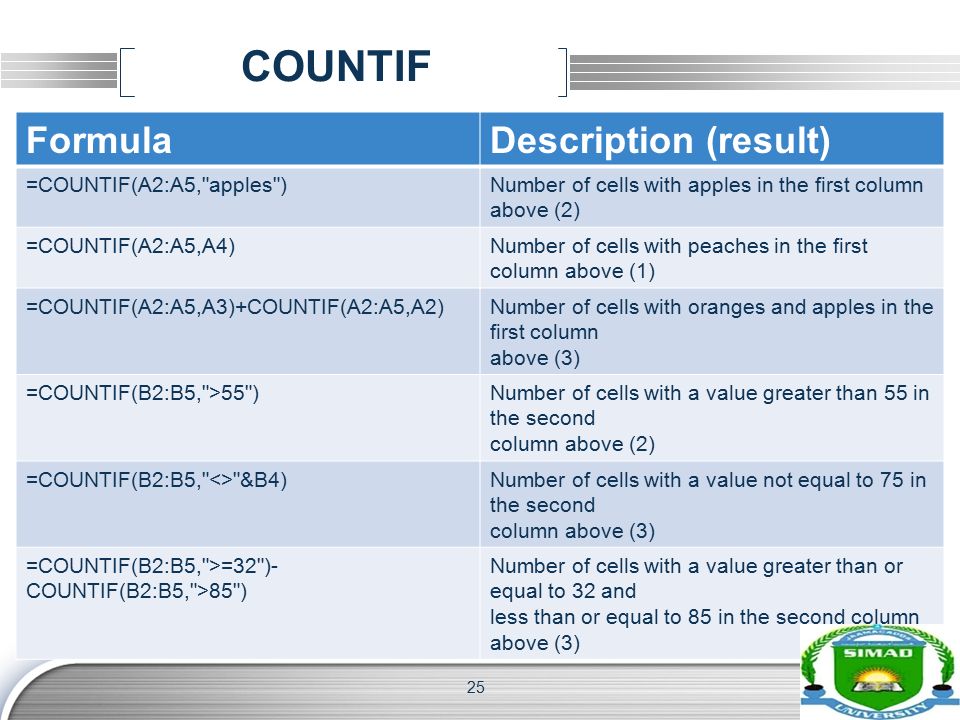 COUNTIF

| Formula | Description (result) |
|---|---|
| =COUNTIF(A2:A5,"apples") | Number of cells with apples in the first column above (2) |
| =COUNTIF(A2:A5,A4) | Number of cells with peaches in the first column above (1) |
| =COUNTIF(A2:A5,A3)+COUNTIF(A2:A5,A2) | Number of cells with oranges and apples in the first column above (3) |
| =COUNTIF(B2:B5,">55") | Number of cells with a value greater than 55 in the second column above (2) |
| =COUNTIF(B2:B5,"<>"&B4) | Number of cells with a value not equal to 75 in the second column above (3) |
| =COUNTIF(B2:B5,">=32")-COUNTIF(B2:B5,">85") | Number of cells with a value greater than or equal to 32 and less than or equal to 85 in the second column above (3) |

25

SIMAD
UNIVERSITY